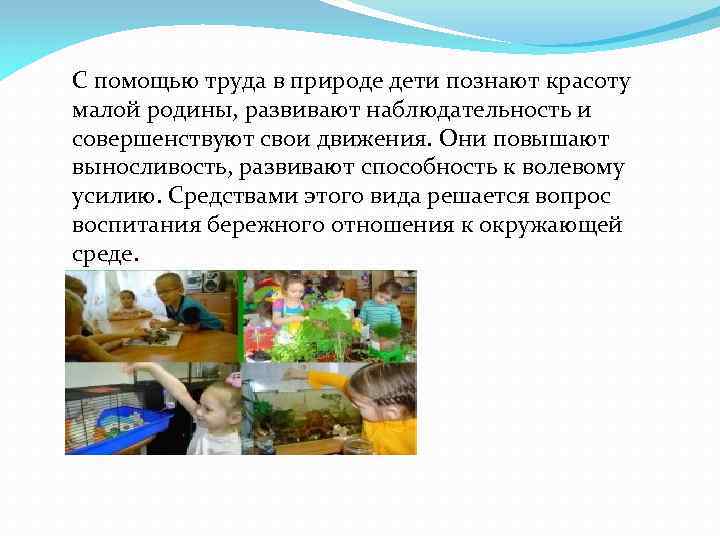 С помощью труда в природе дети познают красоту малой родины, развивают наблюдательность и совершенствуют свои движения. Они повышают выносливость, развивают способность к волевому усилию. Средствами этого вида решается вопрос воспитания бережного отношения к окружающей среде.